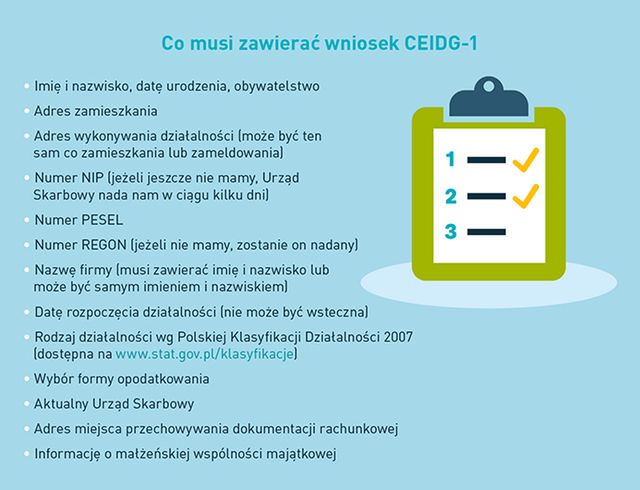 Co musi zawierać wniosek CEIDG-1

• Imię i nazwisko, datę urodzenia, obywatelstwo
• Adres zamieszkania
• Adres wykonywania działalności (może być ten sam co zamieszkania lub zameldowania)
• Numer NIP (jeżeli jeszcze nie mamy, Urząd Skarbowy nada nam w ciągu kilku dni)
• Numer PESEL
• Numer REGON (jeżeli nie mamy, zostanie on nadany)
• Nazwę firmy (musi zawierać imię i nazwisko lub może być samym imieniem i nazwiskiem)
• Datę rozpoczęcia działalności (nie może być wsteczna)
• Rodzaj działalności wg Polskiej Klasyfikacji Działalności 2007 (dostępna na www.stat.gov.pl/klasyfikacje)
• Wybór formy opodatkowania
• Aktualny Urząd Skarbowy
• Adres miejsca przechowywania dokumentacji rachunkowej
• Informację o małżeńskiej wspólności majątkowej

1
2
3